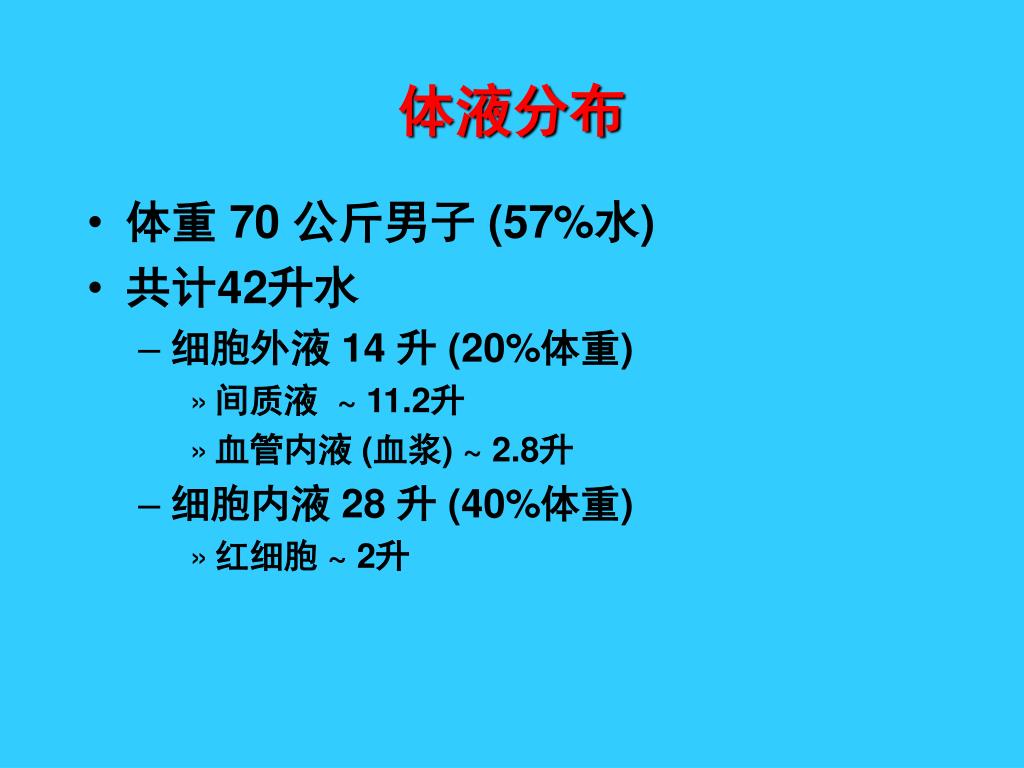 体液分布

• 体重 70 公斤男子 (57%水)
• 共计42升水
– 细胞外液 14 升 (20%体重)
» 间质液 ~ 11.2升
» 血管内液 (血浆) ~ 2.8升
– 细胞内液 28 升 (40%体重)
» 红细胞 ~ 2升